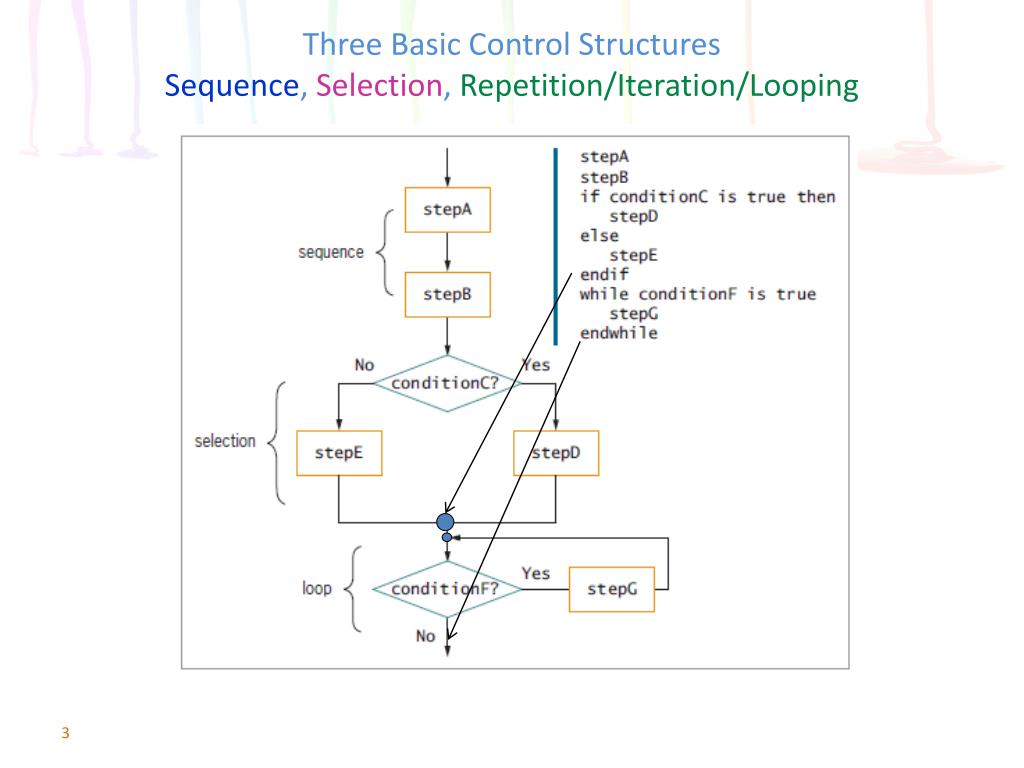 Three Basic Control Structures
Sequence, Selection, Repetition/Iteration/Looping

sequence
stepA
stepB
No
conditionC?
Yes
selection
stepE
stepD
loop
conditionF?
Yes
stepG
No

stepA
stepB
if conditionC is true then
   stepD
else
   stepE
endif
while conditionF is true
   stepG
endwhile

3